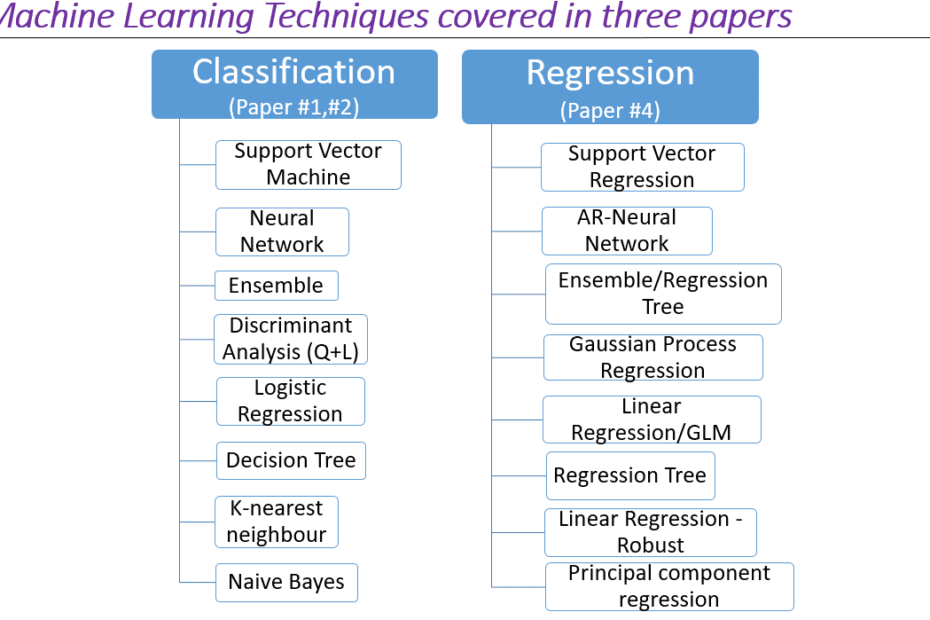 Machine Learning Techniques covered in three papers

Classification
(Paper #1,#2)

Support Vector Machine

Neural Network

Ensemble

Discriminant Analysis (Q+L)

Logistic Regression

Decision Tree

K-nearest neighbour

Naive Bayes

Regression
(Paper #4)

Support Vector Regression

AR-Neural Network

Ensemble/Regression Tree

Gaussian Process Regression

Linear Regression/GLM

Regression Tree

Linear Regression - Robust

Principal component regression